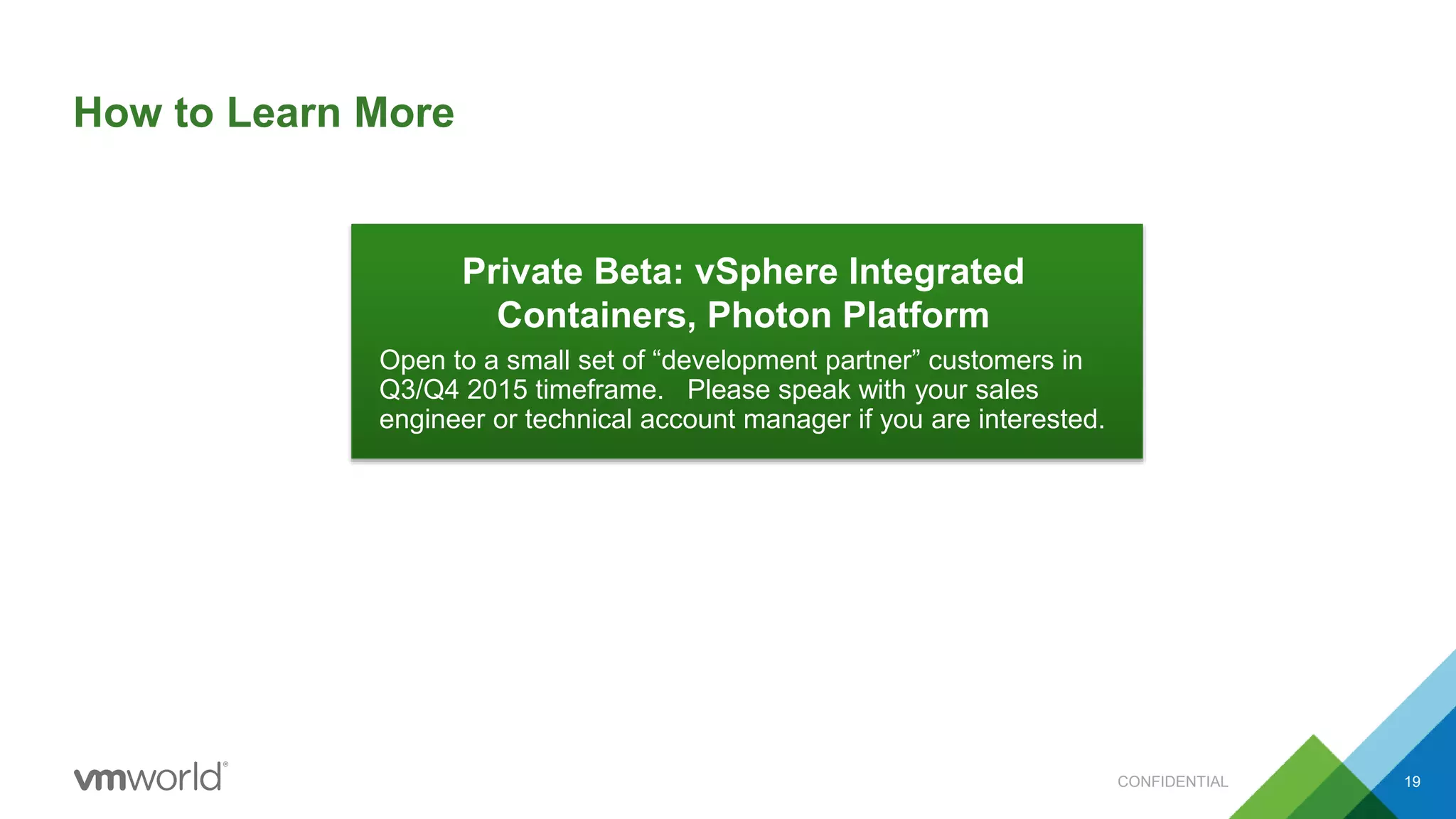 How to Learn More

Private Beta: vSphere Integrated Containers, Photon Platform

Open to a small set of “development partner” customers in Q3/Q4 2015 timeframe. Please speak with your sales engineer or technical account manager if you are interested.

vmworld®

CONFIDENTIAL

19